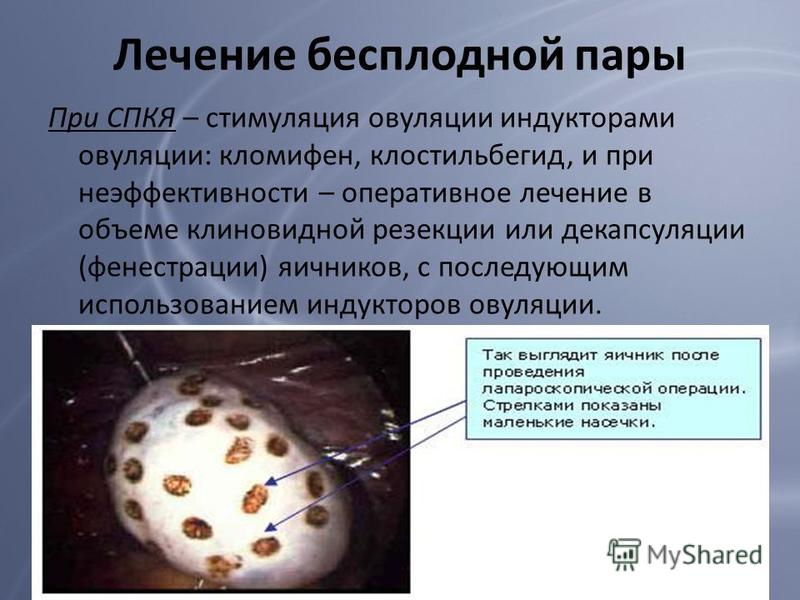 Лечение бесплодной пары

При СПКЯ – стимуляция овуляции индукторами овуляции: кломифен, клостильбегид, и при неэффективности – оперативное лечение в объеме клиновидной резекции или декапсуляции (фенестрации) яичников, с последующим использованием индукторов овуляции.

Так выглядит яичник после проведения лапароскопической операции. Стрелками показаны маленькие насечки.

MyShared